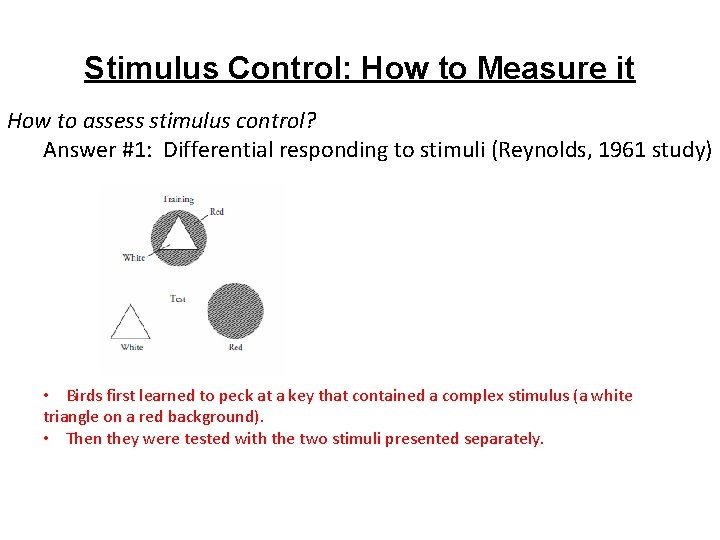 Stimulus Control: How to Measure it

How to assess stimulus control?

Answer #1: Differential responding to stimuli (Reynolds, 1961 study)

Training

Red

White

Test

White

Red

• Birds first learned to peck at a key that contained a complex stimulus (a white triangle on a red background).
• Then they were tested with the two stimuli presented separately.